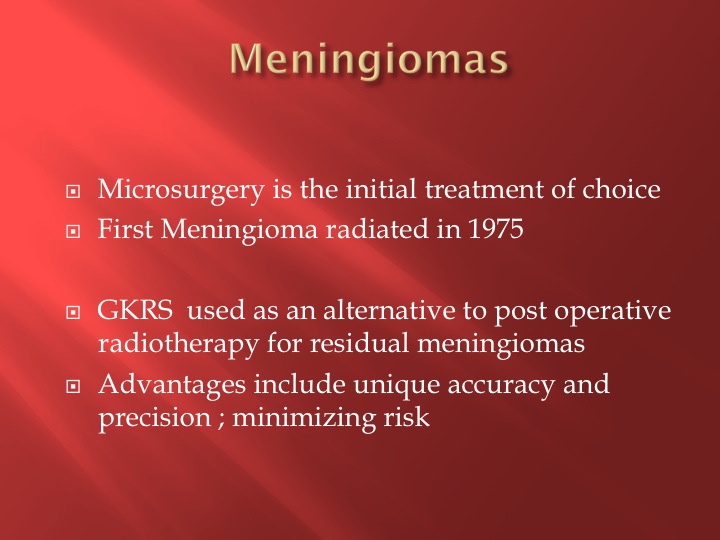 Meningiomas

Microsurgery is the initial treatment of choice
First Meningioma radiated in 1975

GKRS used as an alternative to post operative radiotherapy for residual meningiomas
Advantages include unique accuracy and precision ; minimizing risk